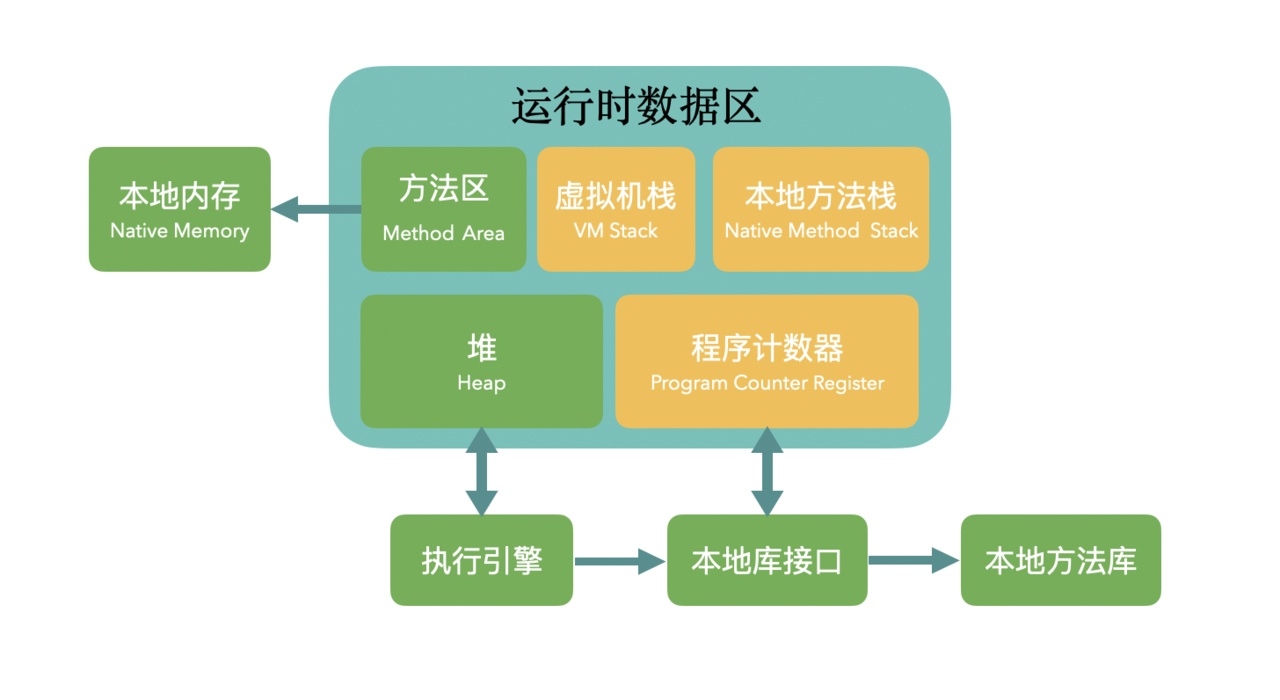 运行时数据区

本地内存
Native Memory

方法区
Method Area

虚拟机栈
VM Stack

本地方法栈
Native Method Stack

堆
Heap

程序计数器
Program Counter Register

执行引擎

本地库接口

本地方法库